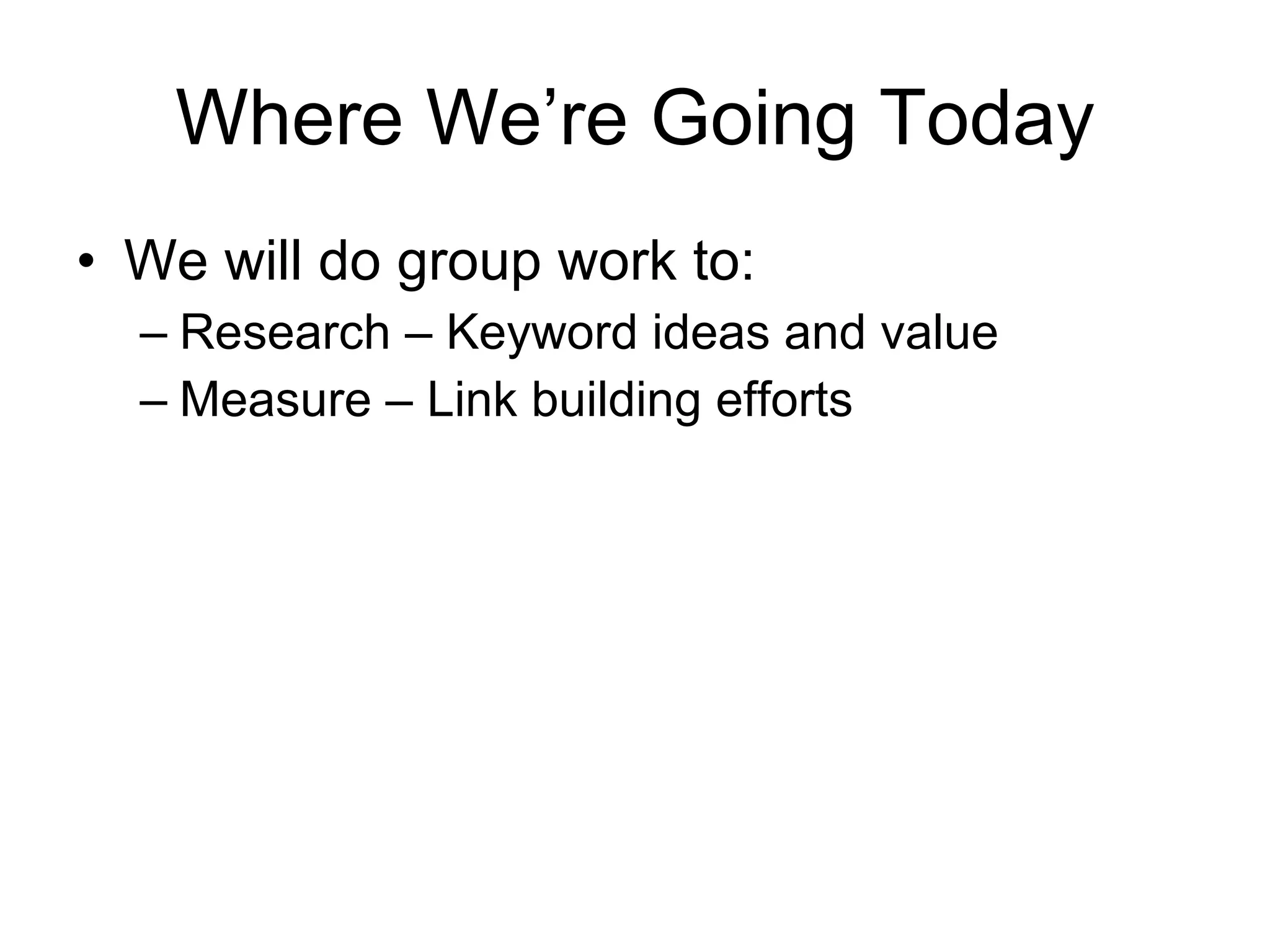 Where We’re Going Today

• We will do group work to:
  – Research – Keyword ideas and value
  – Measure – Link building efforts